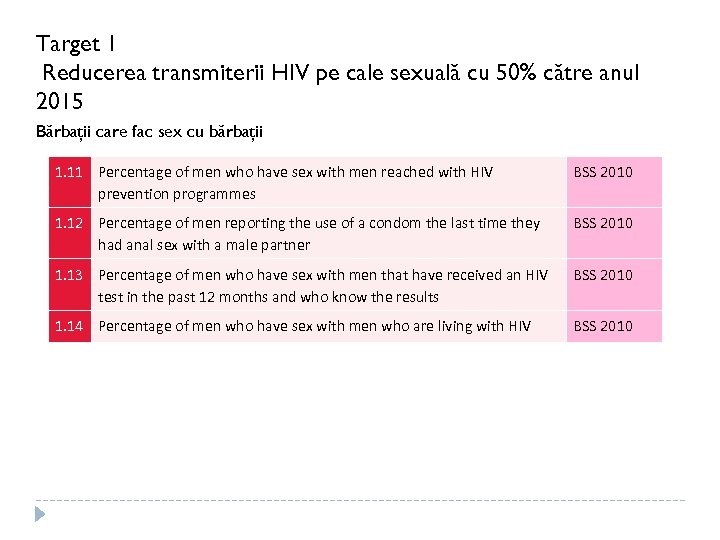 Target 1
Reducerea transmiterii HIV pe cale sexuală cu 50% către anul 2015

Bărbații care fac sex cu bărbații

| 1.11 | Percentage of men who have sex with men reached with HIV prevention programmes | BSS 2010 |
|---|---|---|
| 1.12 | Percentage of men reporting the use of a condom the last time they had anal sex with a male partner | BSS 2010 |
| 1.13 | Percentage of men who have sex with men that have received an HIV test in the past 12 months and who know the results | BSS 2010 |
| 1.14 | Percentage of men who have sex with men who are living with HIV | BSS 2010 |